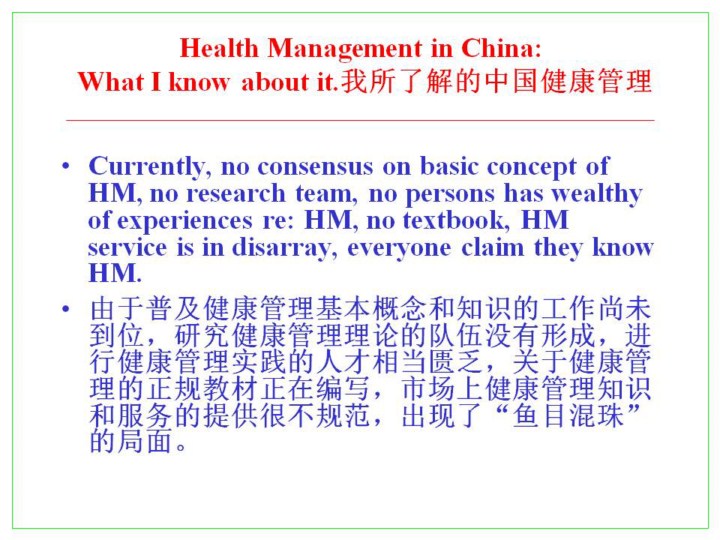 Health Management in China:
What I know about it.我所了解的中国健康管理

• Currently, no consensus on basic concept of HM, no research team, no persons has wealthy of experiences re: HM, no textbook, HM service is in disarray, everyone claim they know HM.

• 由于普及健康管理基本概念和知识的工作尚未到位，研究健康管理理论的队伍没有形成，进行健康管理实践的人才相当匮乏，关于健康管理的正规教材正在编写，市场上健康管理知识和服务的提供很不规范，出现了“鱼目混珠”的局面。